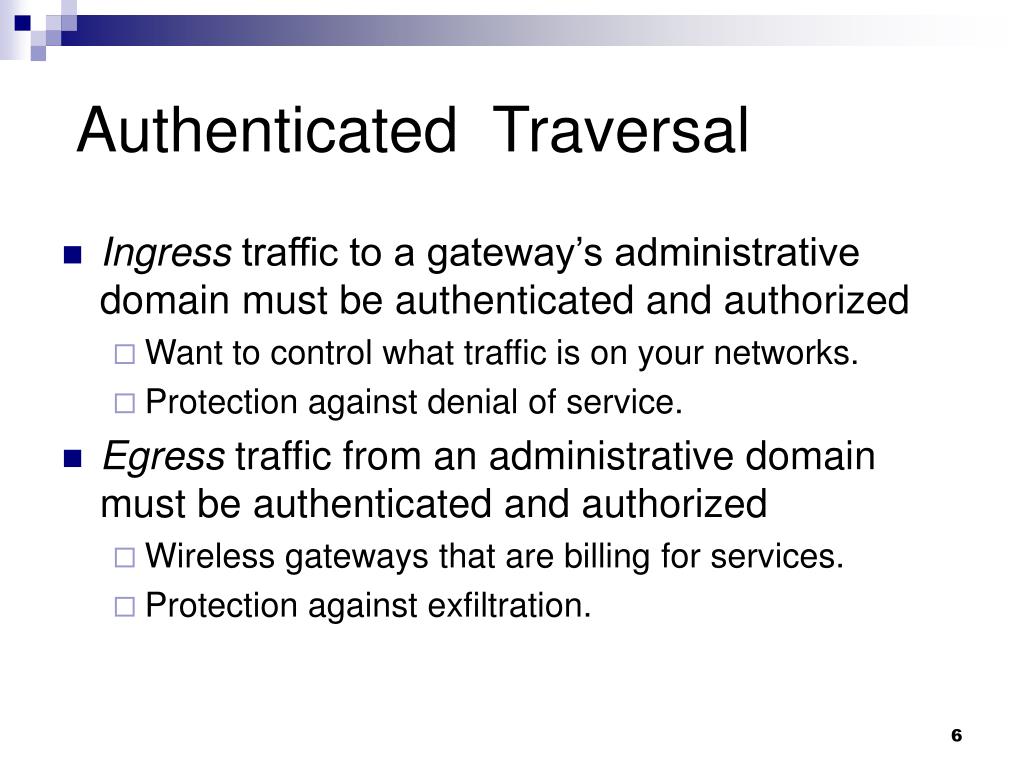 Authenticated Traversal

Ingress traffic to a gateway’s administrative domain must be authenticated and authorized

Want to control what traffic is on your networks.

Protection against denial of service.

Egress traffic from an administrative domain must be authenticated and authorized

Wireless gateways that are billing for services.

Protection against exfiltration.

6